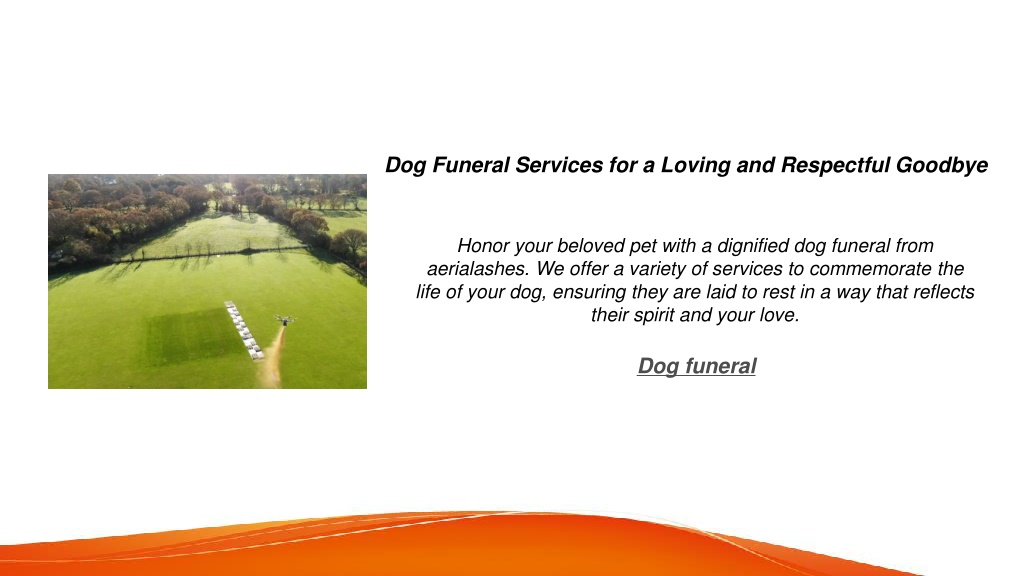 Dog Funeral Services for a Loving and Respectful Goodbye

Honor your beloved pet with a dignified dog funeral from aerialashes. We offer a variety of services to commemorate the life of your dog, ensuring they are laid to rest in a way that reflects their spirit and your love.

Dog funeral